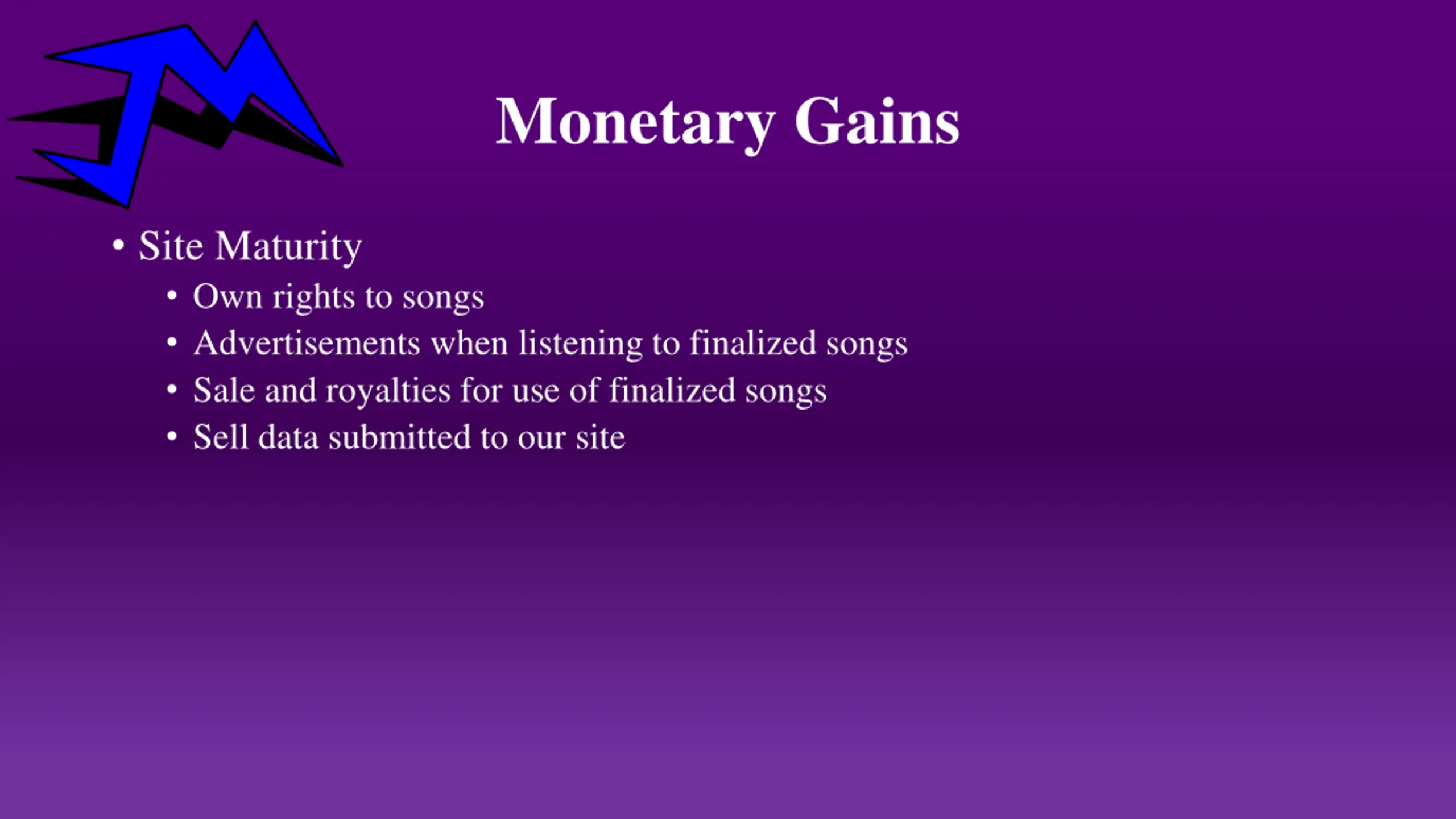 Monetary Gains

• Site Maturity
  • Own rights to songs
  • Advertisements when listening to finalized songs
  • Sale and royalties for use of finalized songs
  • Sell data submitted to our site